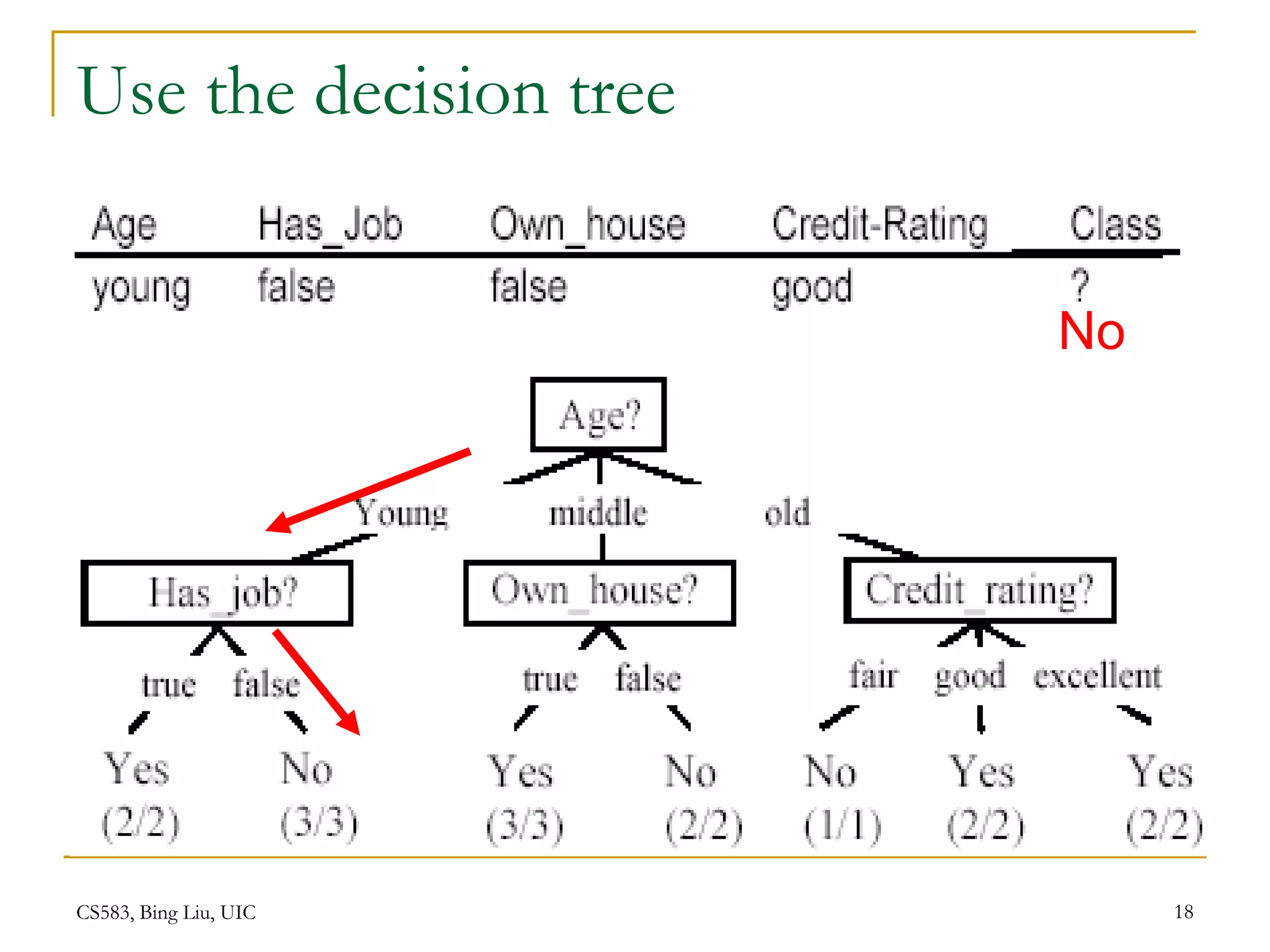 Use the decision tree

| Age | Has_Job | Own_house | Credit-Rating | Class |
|---|---|---|---|---|
| young | false | false | good | ? |

No

Age?

Young middle old

Has_job?

Own_house?

Credit_rating?

true false

true false

fair good excellent

Yes (2/2)

No (3/3)

Yes (3/3)

No (2/2)

No (1/1)

Yes (2/2)

Yes (2/2)

CS583, Bing Liu, UIC

18